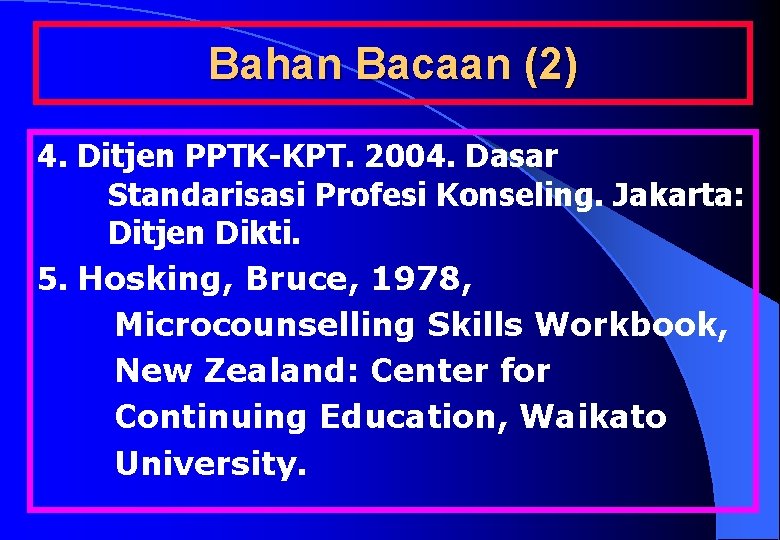 Bahan Bacaan (2)

4. Ditjen PPTK-KPT. 2004. Dasar Standarisasi Profesi Konseling. Jakarta: Ditjen Dikti.

5. Hosking, Bruce, 1978, Microcounselling Skills Workbook, New Zealand: Center for Continuing Education, Waikato University.